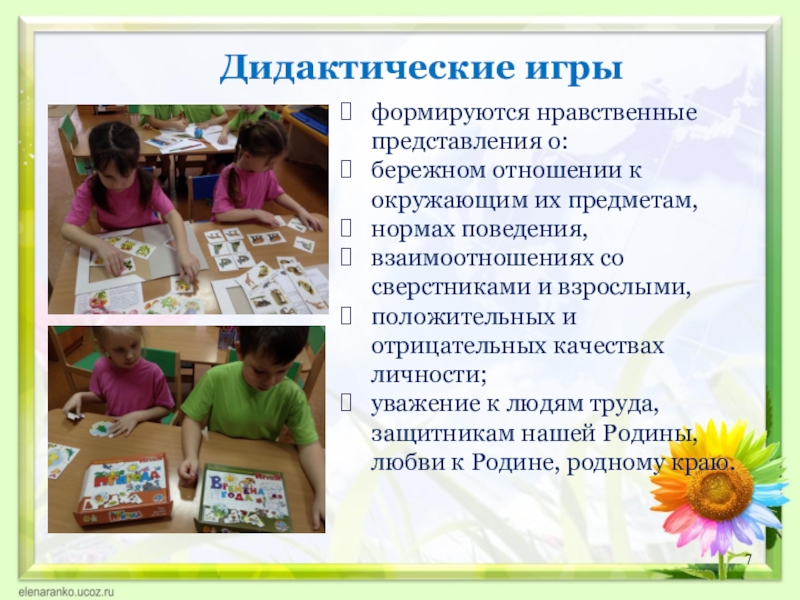 Дидактические игры

формируются нравственные представления о:
бережном отношении к окружающим их предметам,
нормах поведения,
взаимоотношениях со сверстниками и взрослыми,
положительных и отрицательных качествах личности;
уважение к людям труда, защитникам нашей Родины, любви к Родине, родному краю.

Времена года

7

elenaranko.ucoz.ru